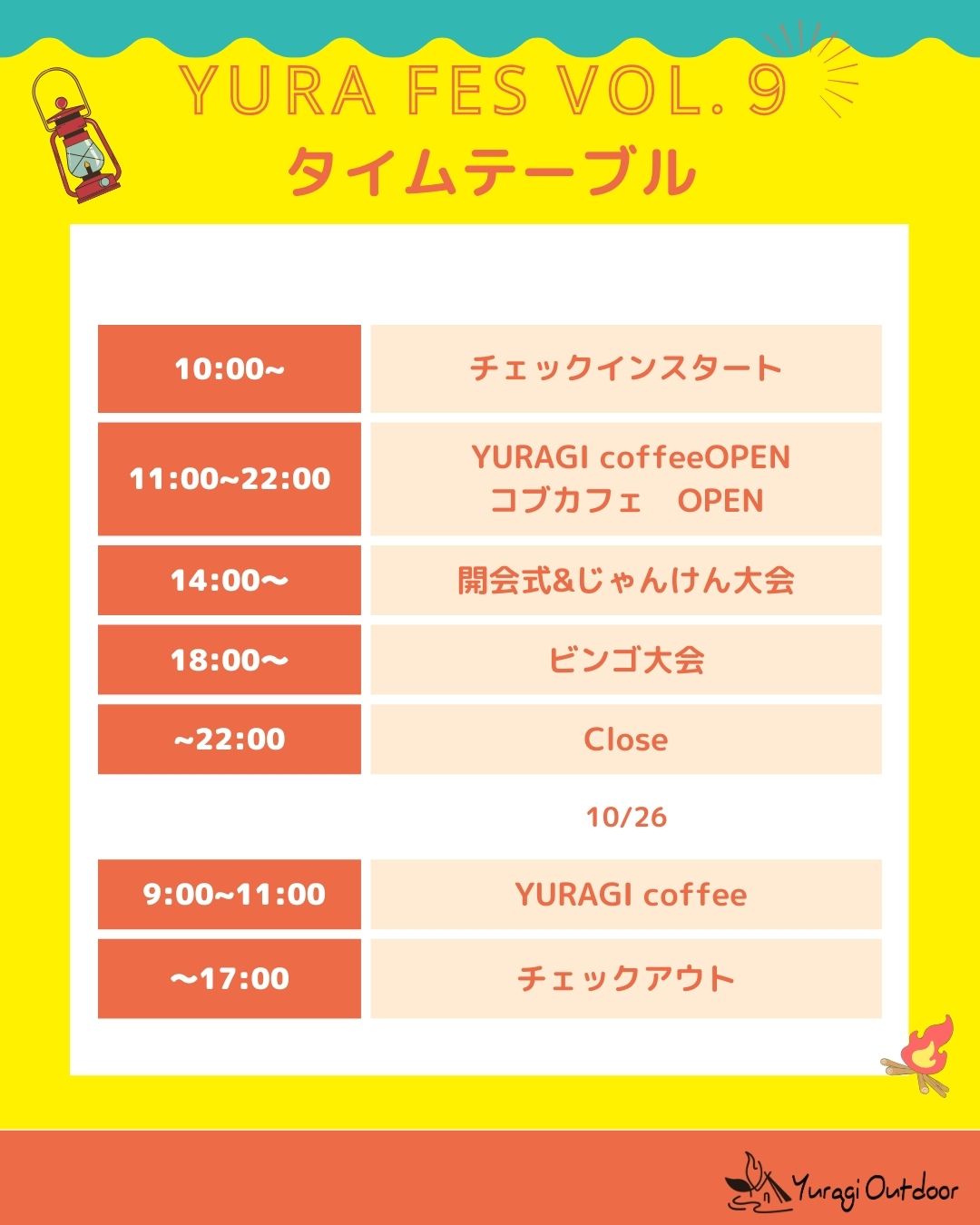 YURA FES VOL.9
タイムテーブル

| 10:00~ | チェックインスタート |
|---|---|
| 11:00~22:00 | YURAGI coffeeOPEN コブカフェ　OPEN |
| 14:00〜 | 開会式&じゃんけん大会 |
| 18:00〜 | ビンゴ大会 |
| ~22:00 | Close |

10/26

| 9:00~11:00 | YURAGI coffee |
|---|---|
| 〜17:00 | チェックアウト |

Yuragi Outdoor